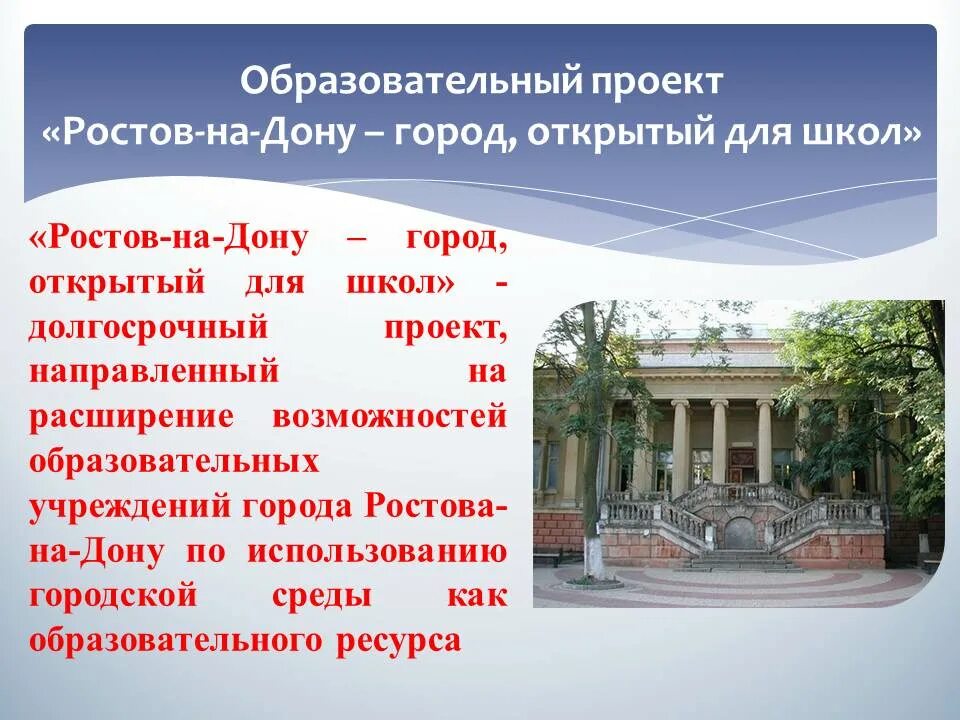 Образовательный проект
«Ростов-на-Дону – город, открытый для школ»

«Ростов-на-Дону – город, открытый для школ» - долгосрочный проект, направленный на расширение возможностей образовательных учреждений города Ростова-на-Дону по использованию городской среды как образовательного ресурса